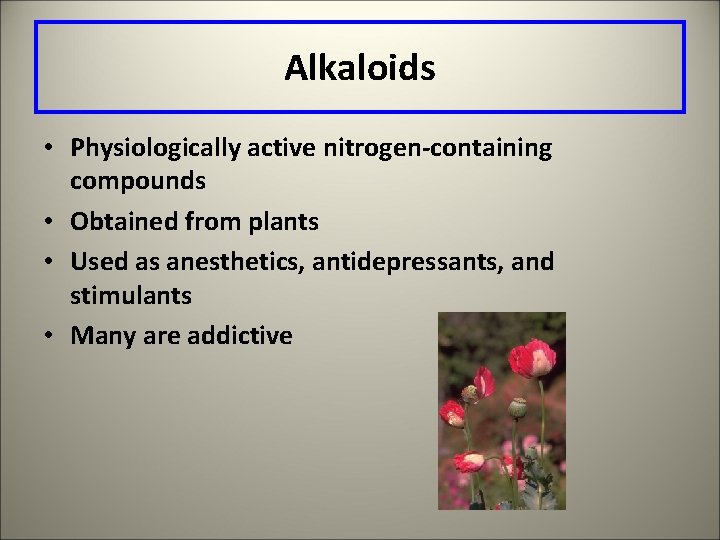 Alkaloids

• Physiologically active nitrogen-containing compounds
• Obtained from plants
• Used as anesthetics, antidepressants, and stimulants
• Many are addictive